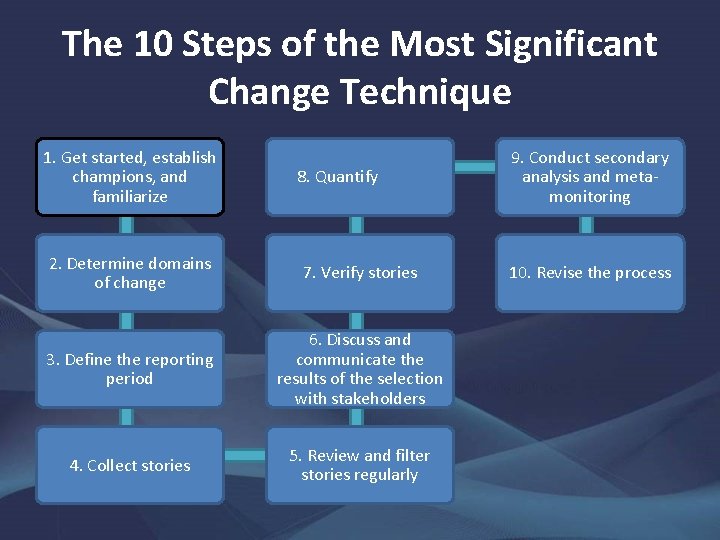 The 10 Steps of the Most Significant Change Technique

1. Get started, establish champions, and familiarize

2. Determine domains of change

3. Define the reporting period

4. Collect stories

5. Review and filter stories regularly

6. Discuss and communicate the results of the selection with stakeholders

7. Verify stories

8. Quantify

9. Conduct secondary analysis and meta-monitoring

10. Revise the process